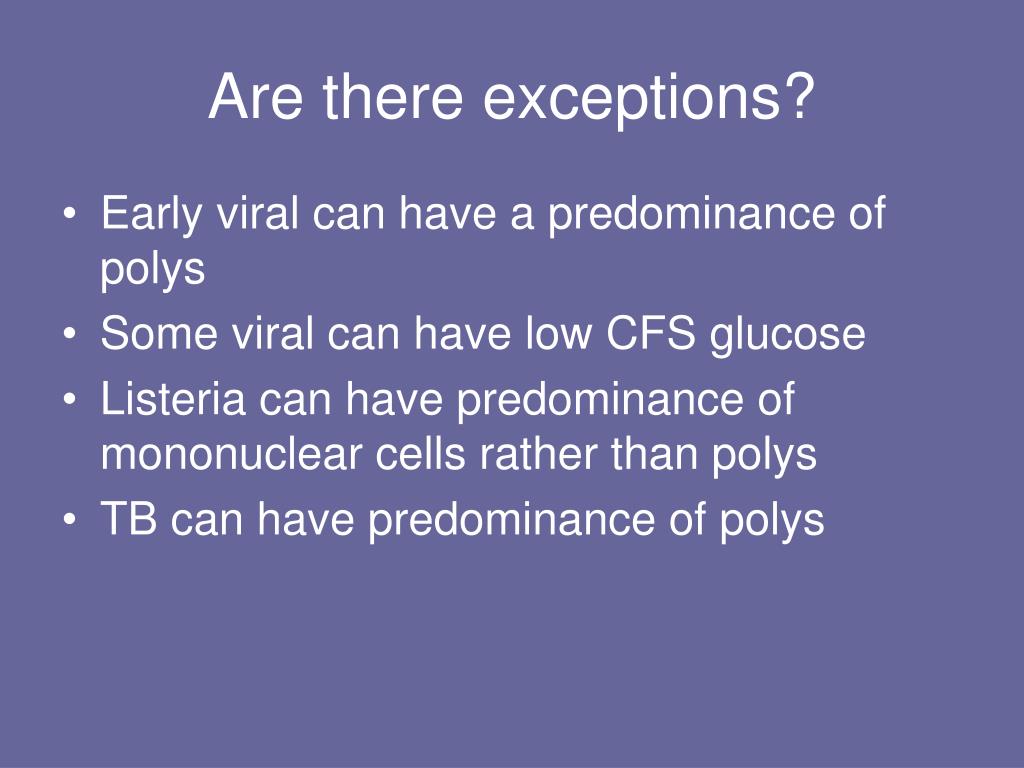 Are there exceptions?

• Early viral can have a predominance of polys
• Some viral can have low CFS glucose
• Listeria can have predominance of mononuclear cells rather than polys
• TB can have predominance of polys